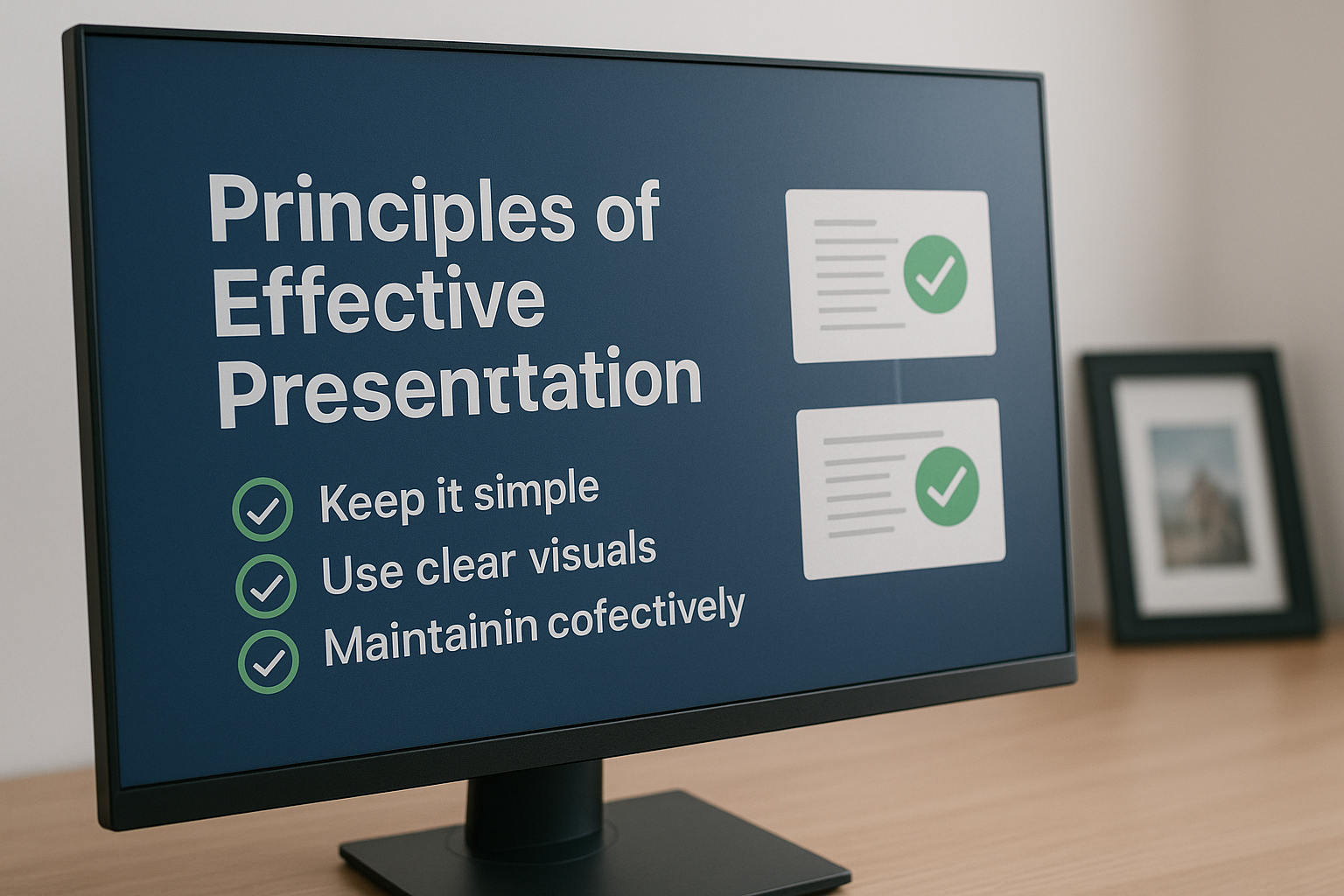 Principles of Effective Presenttation

Keep it simple
Use clear visuals
Maintainin cofectively